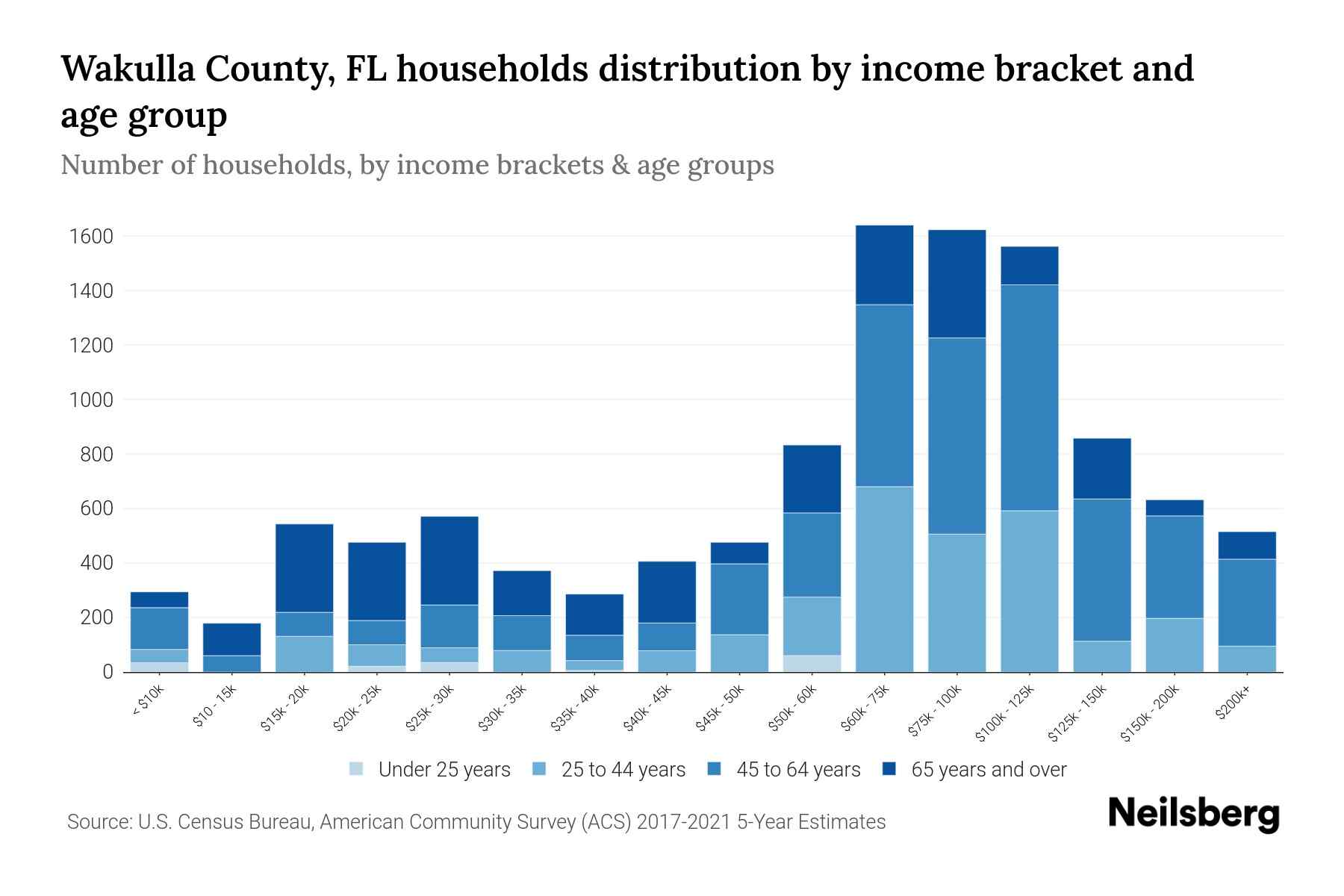 Wakulla County, FL households distribution by income bracket and age group

Number of households, by income brackets & age groups

1600
1400
1200
1000
800
600
400
200
0

< $10k
$10 - 15k
$15k - 20k
$20k - 25k
$25k - 30k
$30k - 35k
$35k - 40k
$40k - 45k
$45k - 50k
$50k - 60k
$60k - 75k
$75k - 100k
$100k - 125k
$125k - 150k
$150k - 200k
$200k+

Under 25 years
25 to 44 years
45 to 64 years
65 years and over

Source: U.S. Census Bureau, American Community Survey (ACS) 2017-2021 5-Year Estimates

Neilsberg